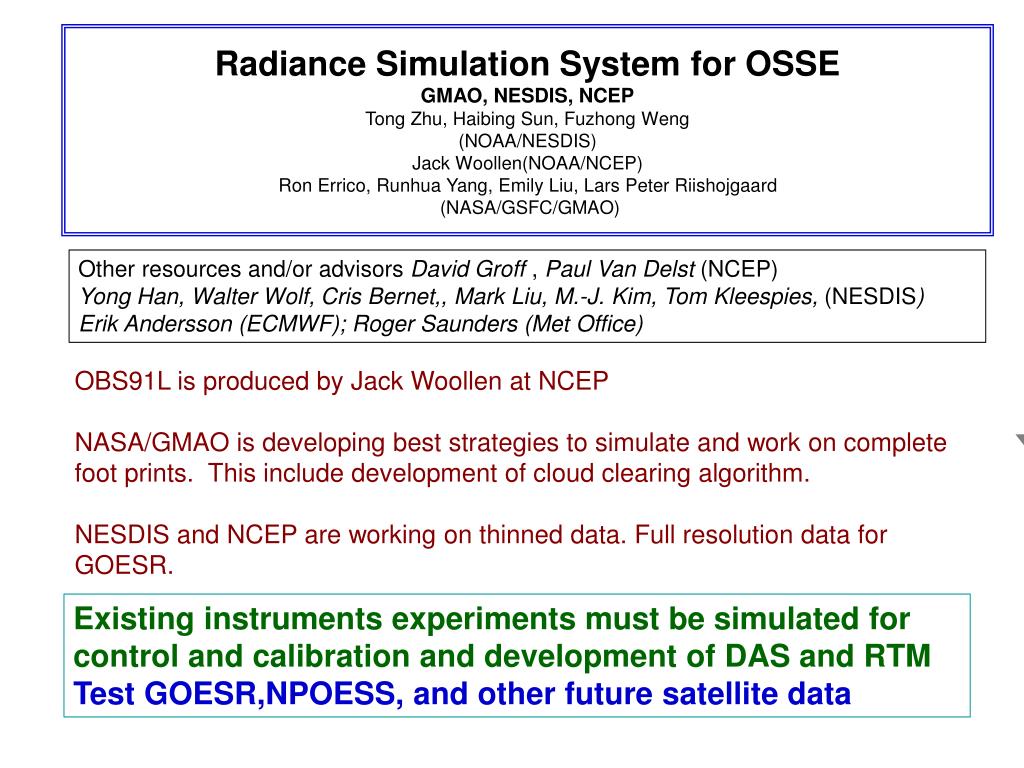 Radiance Simulation System for OSSE
GMAO, NESDIS, NCEP
Tong Zhu, Haibing Sun, Fuzhong Weng
(NOAA/NESDIS)
Jack Woollen(NOAA/NCEP)
Ron Errico, Runhua Yang, Emily Liu, Lars Peter Riishojgaard
(NASA/GSFC/GMAO)

Other resources and/or advisors David Groff , Paul Van Delst (NCEP)
Yong Han, Walter Wolf, Cris Bernet,, Mark Liu, M.-J. Kim, Tom Kleespies, (NESDIS)
Erik Andersson (ECMWF); Roger Saunders (Met Office)

OBS91L is produced by Jack Woollen at NCEP

NASA/GMAO is developing best strategies to simulate and work on complete foot prints. This include development of cloud clearing algorithm.

NESDIS and NCEP are working on thinned data. Full resolution data for GOESR.

Existing instruments experiments must be simulated for control and calibration and development of DAS and RTM
Test GOESR,NPOESS, and other future satellite data